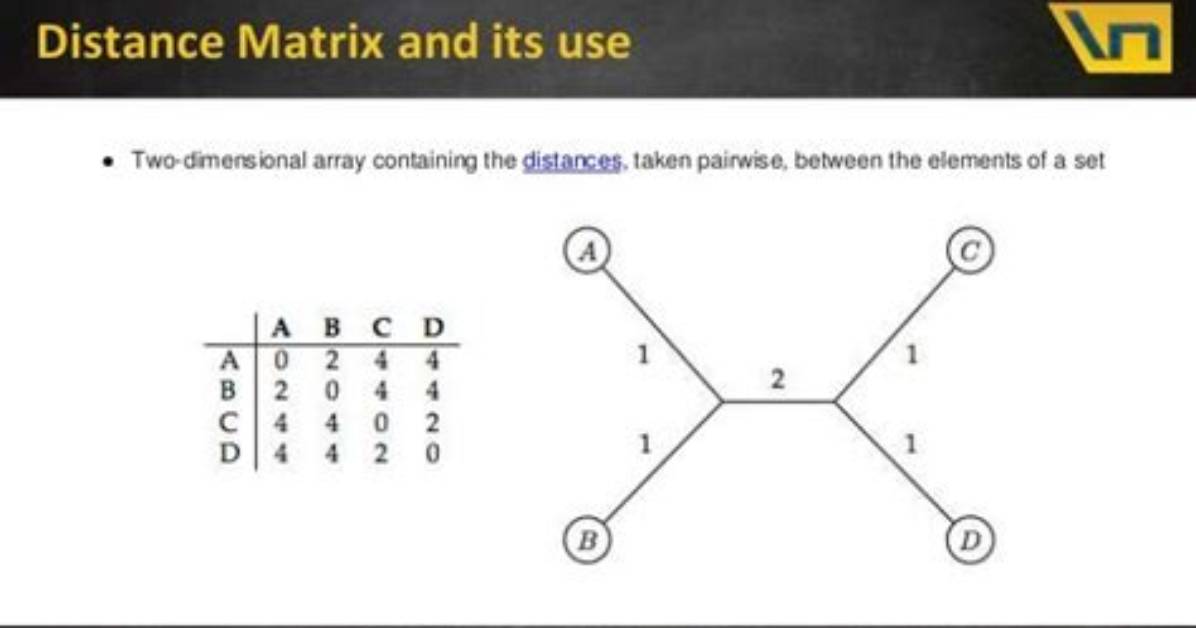 Distance Matrix and its use

• Two-dimensional array containing the distances, taken pairwise, between the elements of a set

| | A | B | C | D |
|---|---|---|---|---|
| A | 0 | 2 | 4 | 4 |
| B | 2 | 0 | 4 | 4 |
| C | 4 | 4 | 0 | 2 |
| D | 4 | 4 | 2 | 0 |

A
C
1
2
1
1
1
B
D